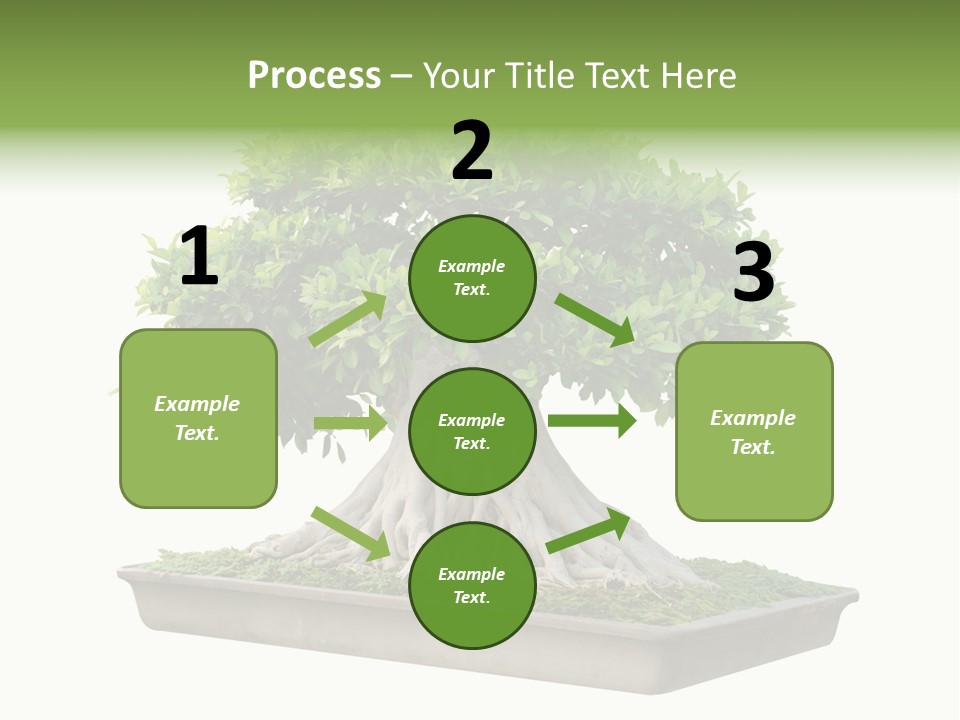 Process – Your Title Text Here

1

Example Text.

2

Example Text.

Example Text.

Example Text.

3

Example Text.